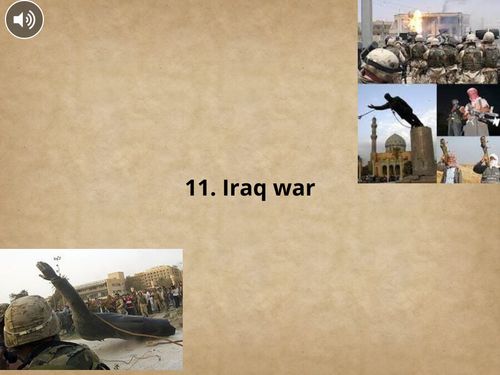 11. Iraq war